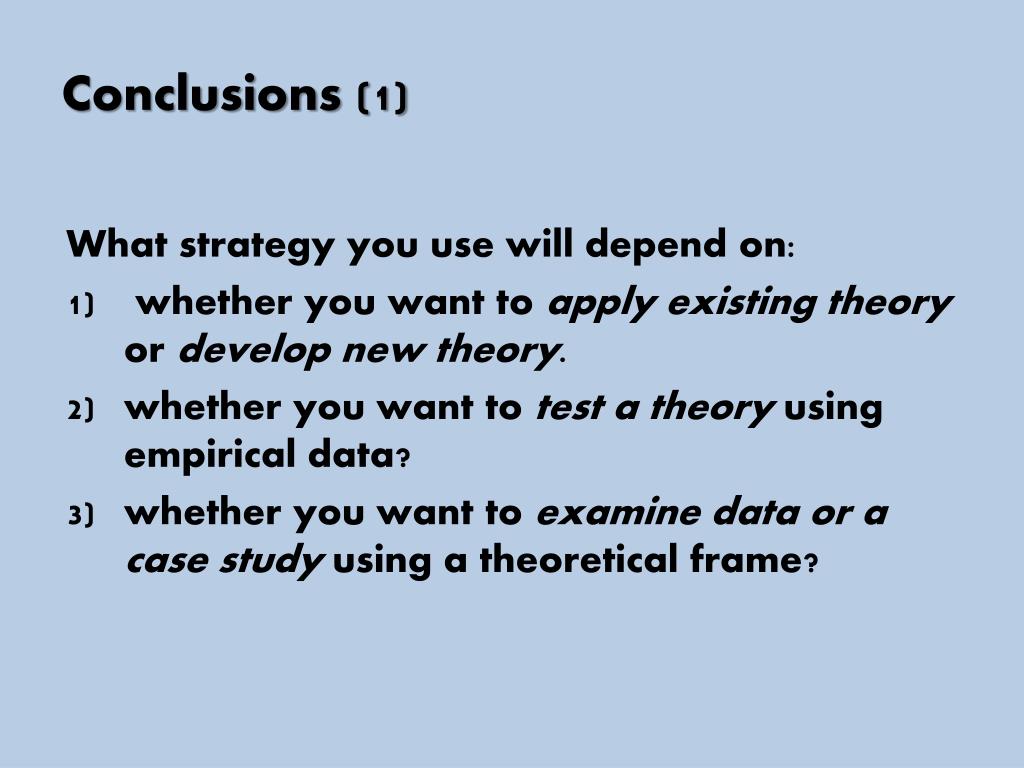 Conclusions (1)

What strategy you use will depend on:

1) whether you want to apply existing theory or develop new theory.

2) whether you want to test a theory using empirical data?

3) whether you want to examine data or a case study using a theoretical frame?